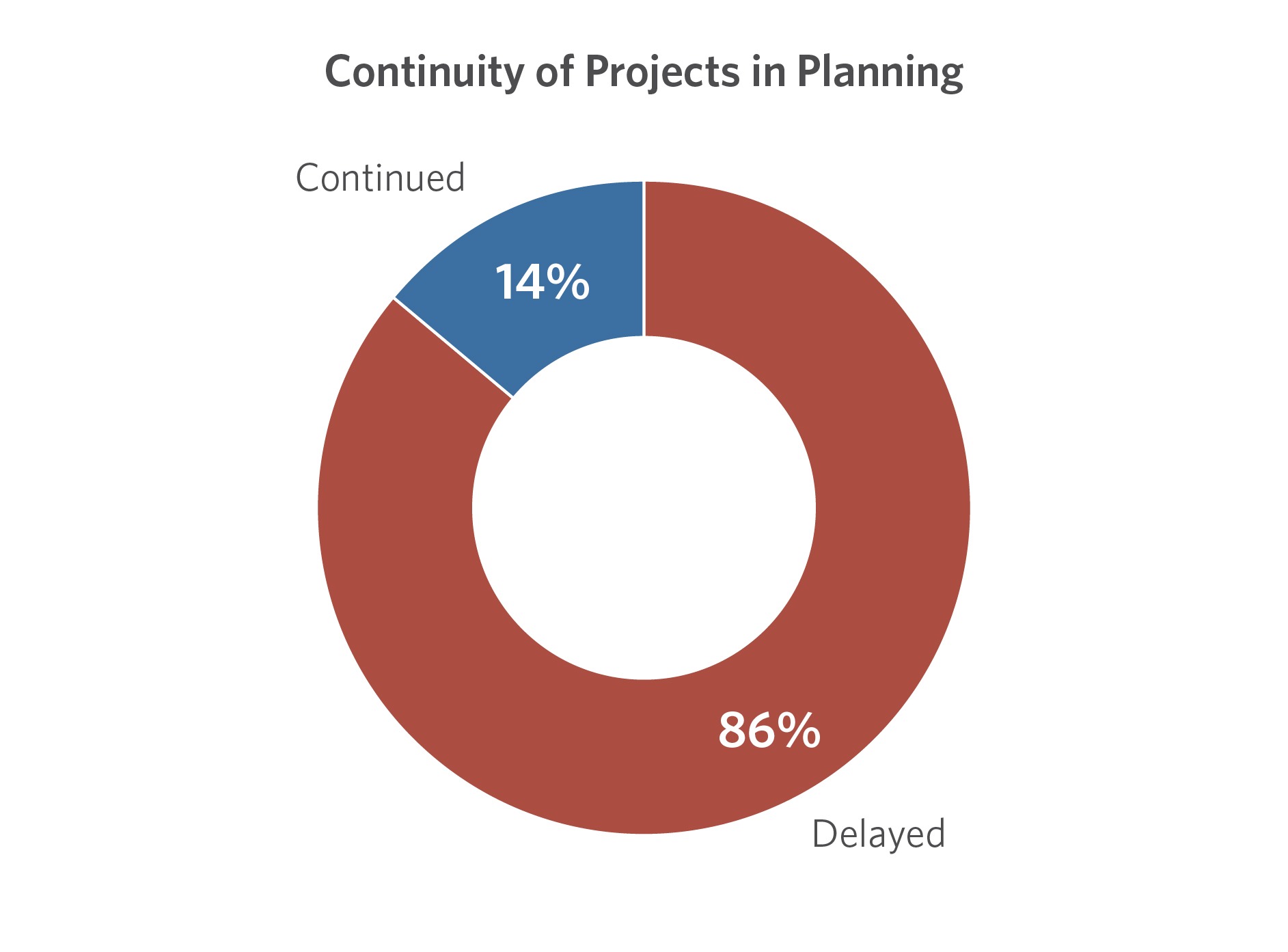 Continuity of Projects in Planning

Continued

14%

86%

Delayed